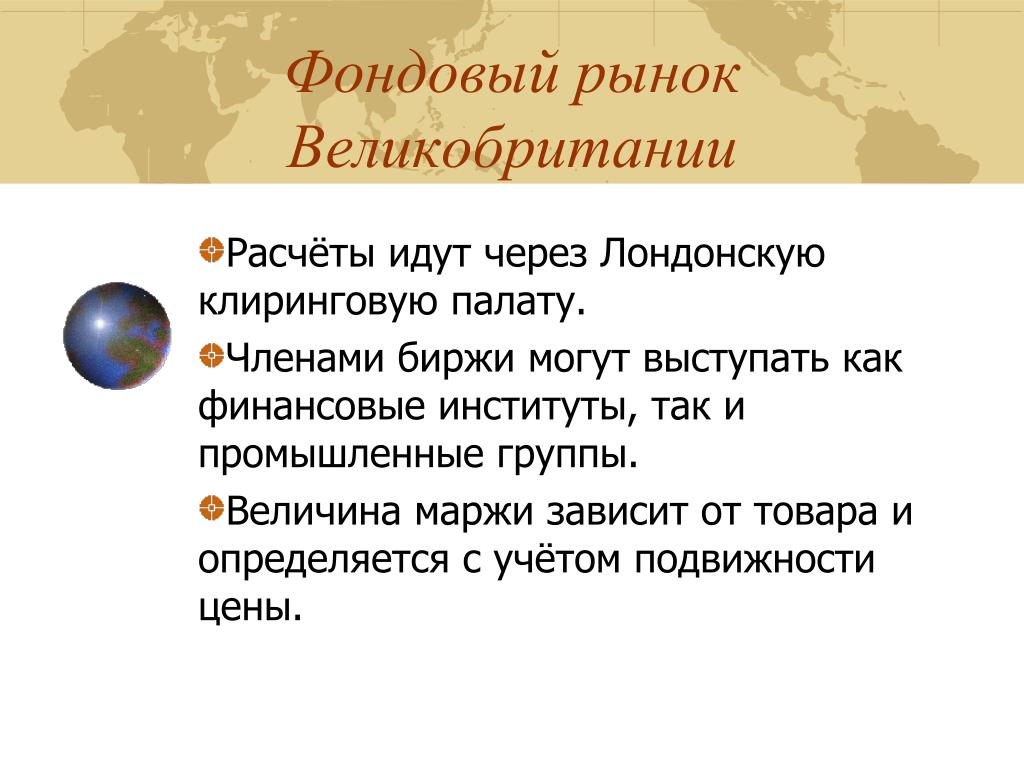 Фондовый рынок Великобритании

Расчёты идут через Лондонскую клиринговую палату.

Членами биржи могут выступать как финансовые институты, так и промышленные группы.

Величина маржи зависит от товара и определяется с учётом подвижности цены.